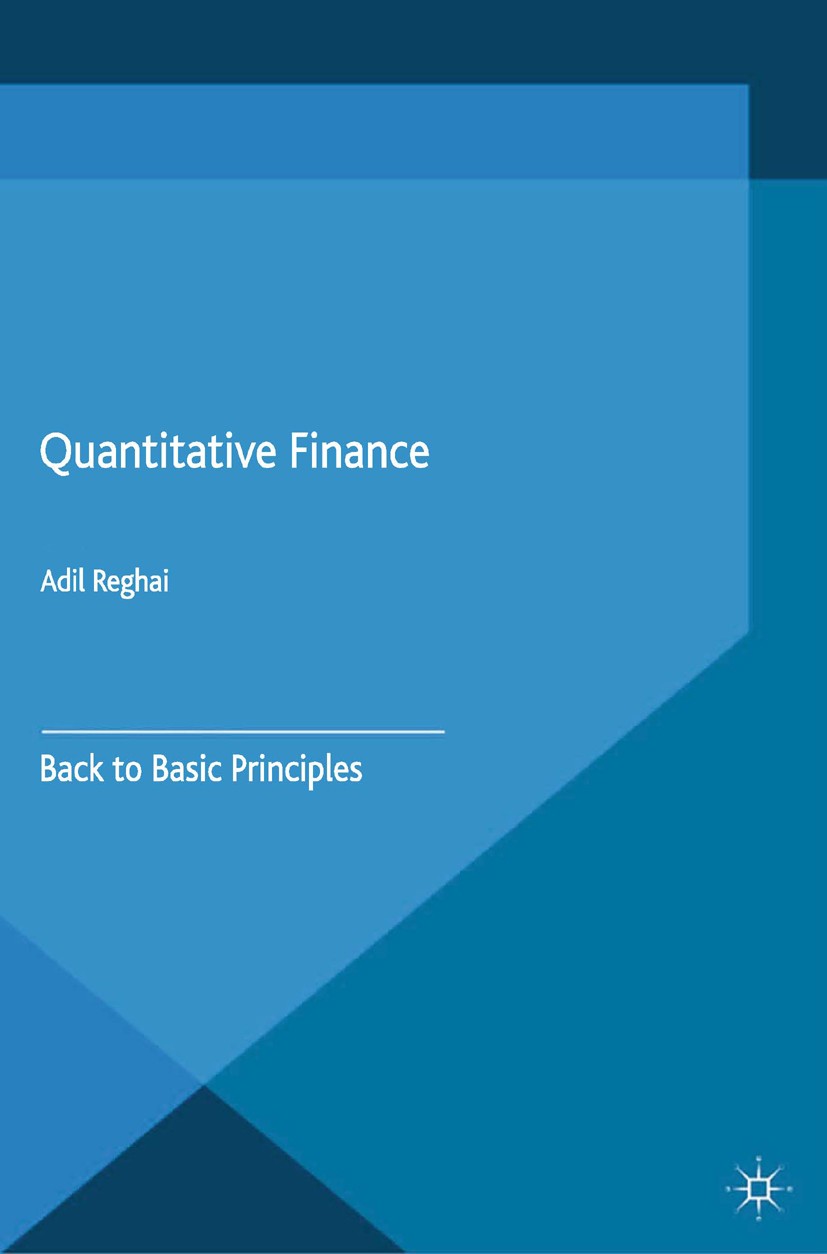 Quantitative Finance

Adil Reghai

Back to Basic Principles